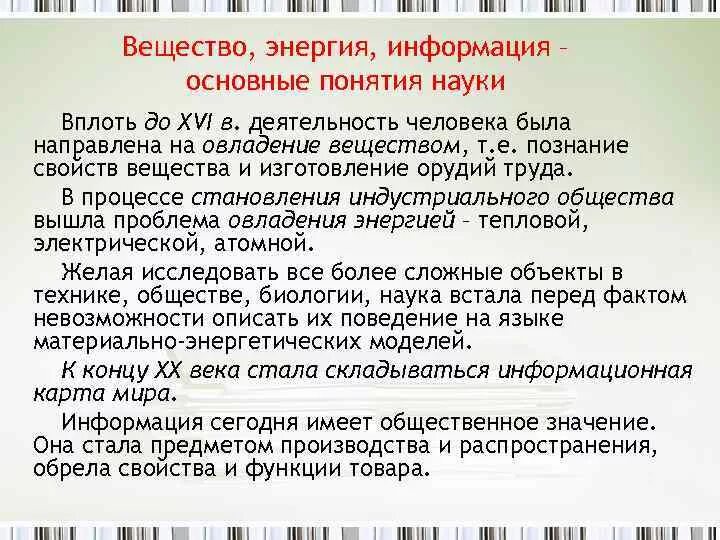 Вещество, энергия, информация – основные понятия науки

Вплоть до XVI в. деятельность человека была направлена на овладение веществом, т.е. познание свойств вещества и изготовление орудий труда.

В процессе становления индустриального общества вышла проблема овладения энергией – тепловой, электрической, атомной.

Желая исследовать все более сложные объекты в технике, обществе, биологии, наука встала перед фактом невозможности описать их поведение на языке материально-энергетических моделей.

К концу XX века стала складываться информационная карта мира.

Информация сегодня имеет общественное значение. Она стала предметом производства и распространения, обрела свойства и функции товара.